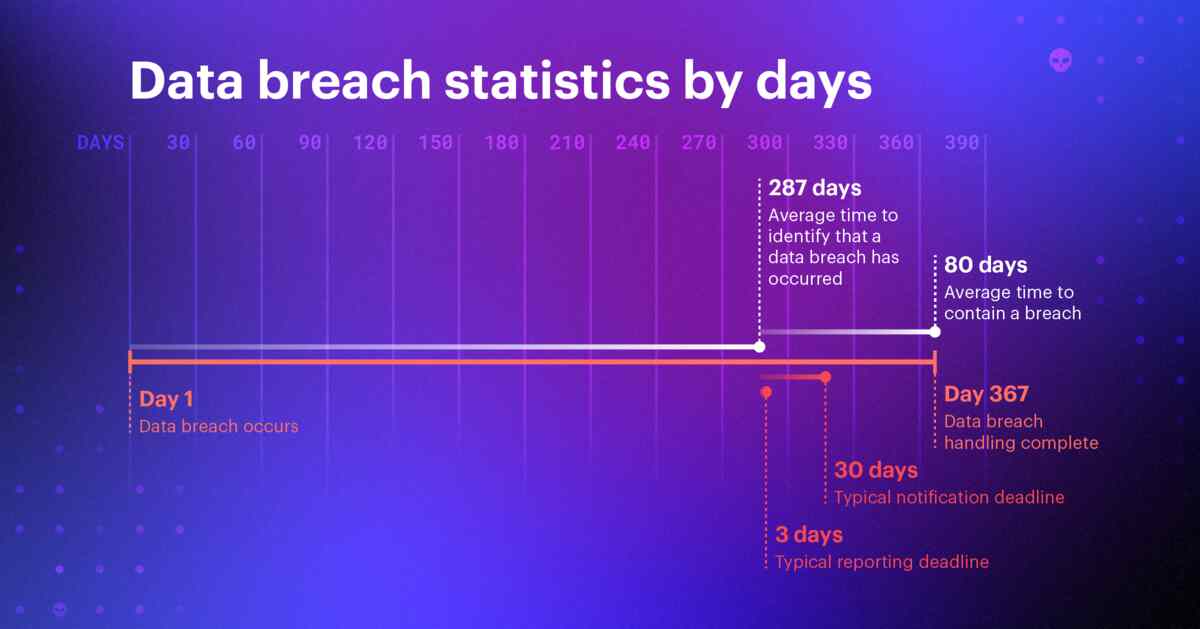 Data breach statistics by days

DAYS 30 60 90 120 150 180 210 240 270 300 330 360 390

287 days
Average time to identify that a data breach has occurred

80 days
Average time to contain a breach

Day 1
Data breach occurs

Day 367
Data breach handling complete

30 days
Typical notification deadline

3 days
Typical reporting deadline